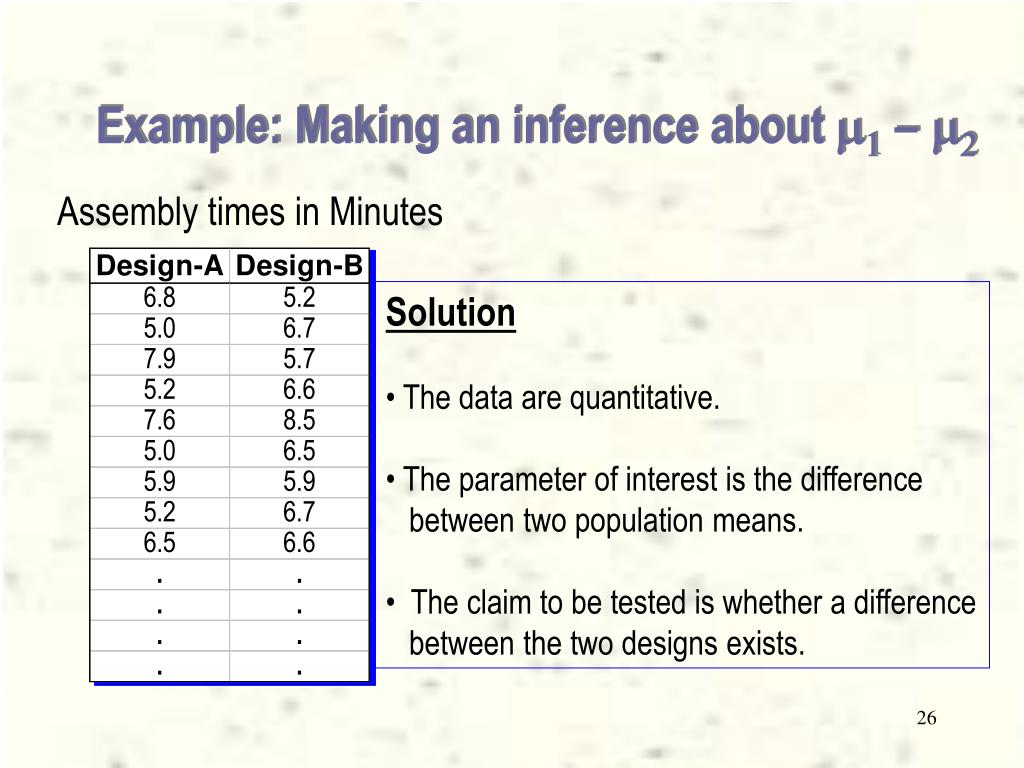 Example: Making an inference about $\mu_1 - \mu_2$

Assembly times in Minutes

| Design-A | Design-B |
|---|---|
| 6.8 | 5.2 |
| 5.0 | 6.7 |
| 7.9 | 5.7 |
| 5.2 | 6.6 |
| 7.6 | 8.5 |
| 5.0 | 6.5 |
| 5.9 | 5.9 |
| 5.2 | 6.7 |
| 6.5 | 6.6 |
| . | . |
| . | . |
| . | . |
| . | . |

Solution

• The data are quantitative.

• The parameter of interest is the difference between two population means.

• The claim to be tested is whether a difference between the two designs exists.

26